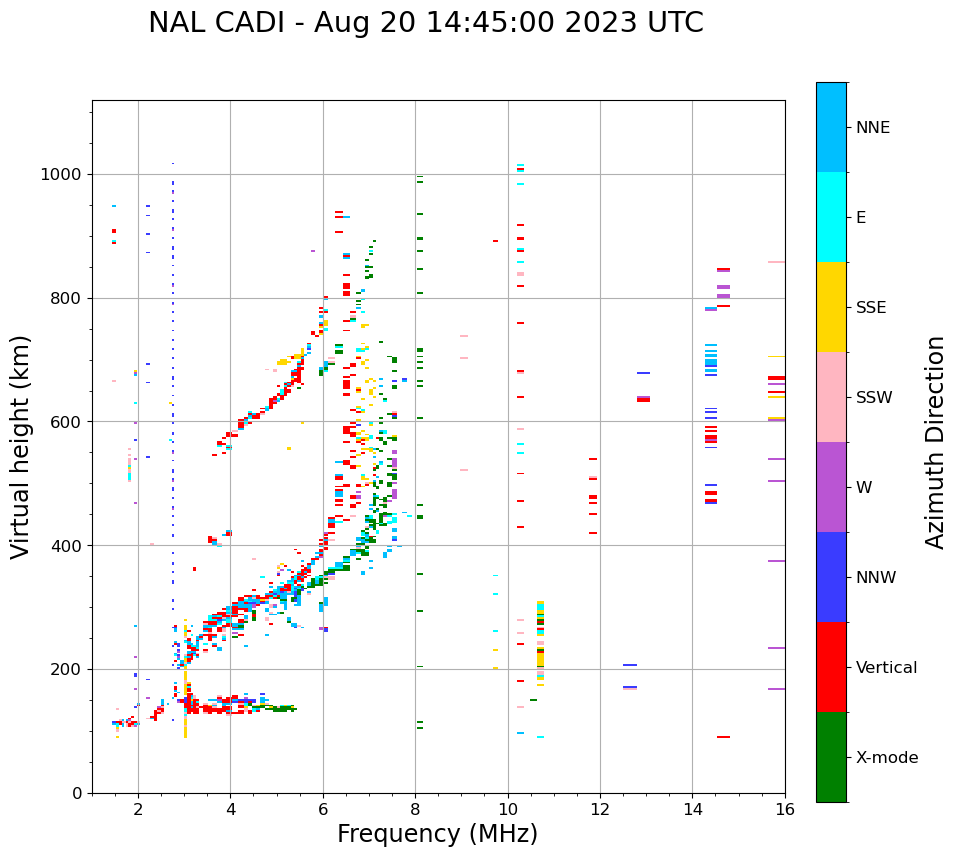 NAL CADI - Aug 20 14:45:00 2023 UTC

Virtual height (km)

1000
800
600
400
200
0

2
4
6
8
10
12
14
16

Frequency (MHz)

NNE
E
SSE
SSW
W
NNW
Vertical
X-mode

Azimuth Direction